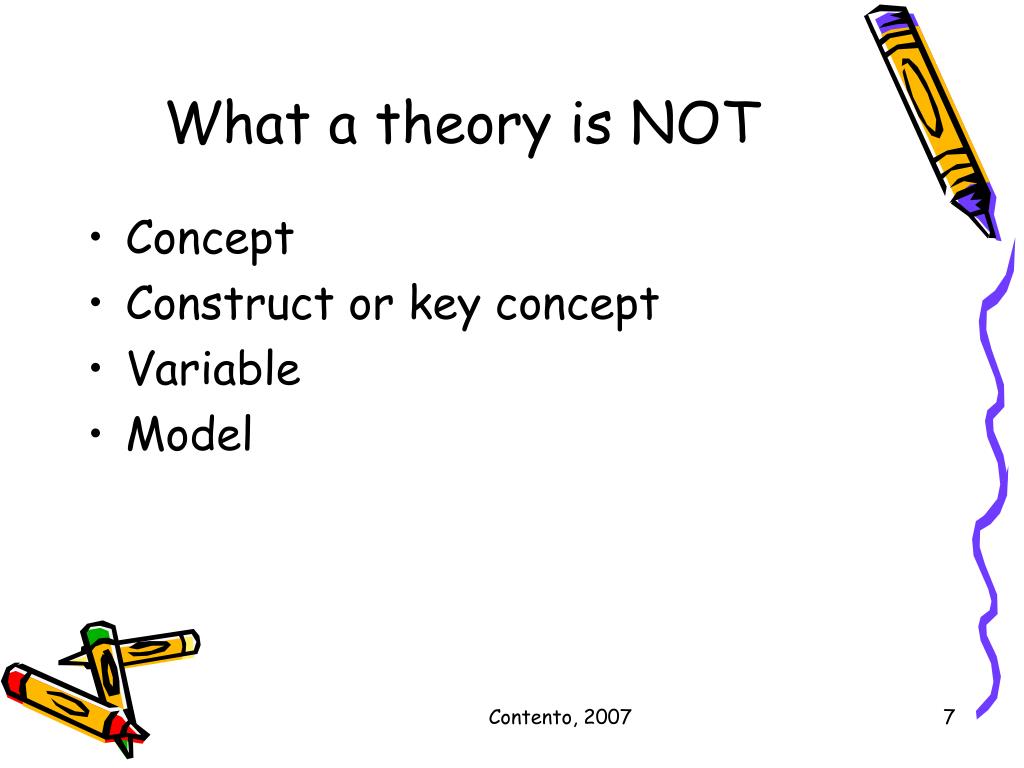 What a theory is NOT

• Concept
• Construct or key concept
• Variable
• Model

Contento, 2007

7